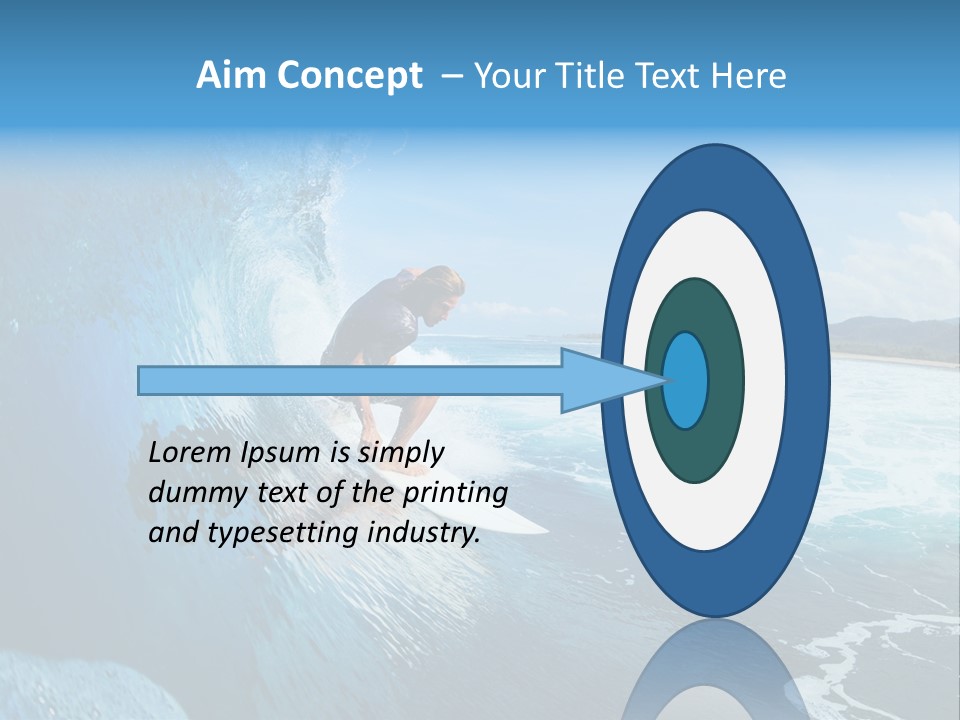 Aim Concept – Your Title Text Here

Lorem Ipsum is simply dummy text of the printing and typesetting industry.